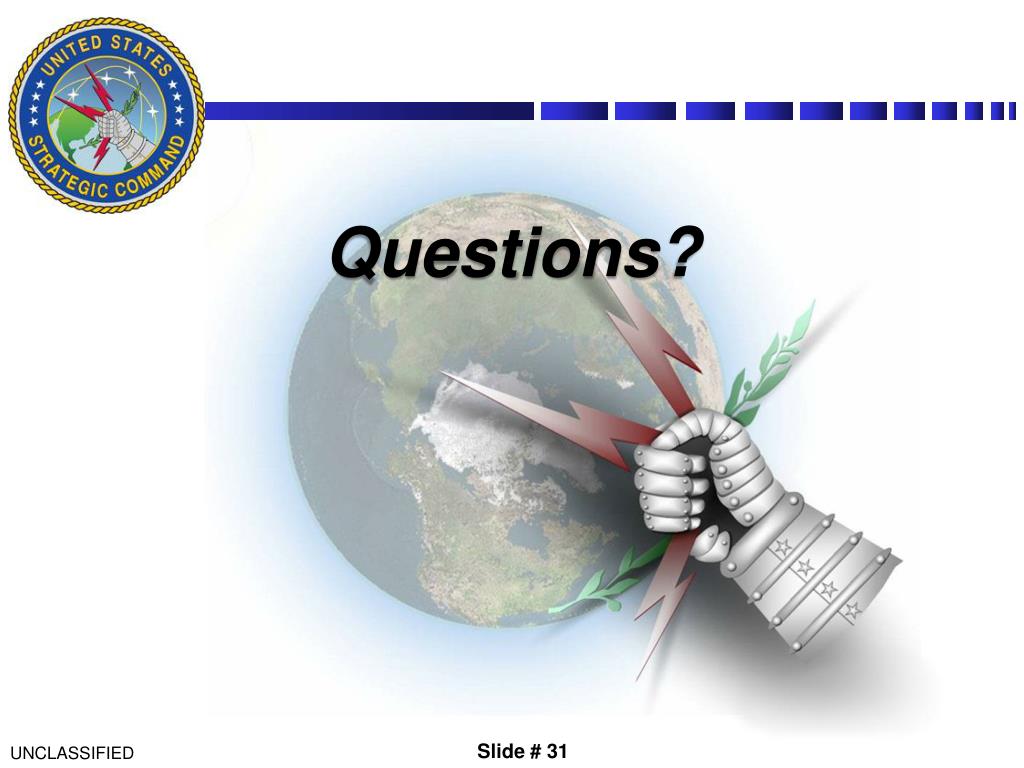 UNITED STATES STRATEGIC COMMAND

Questions?

UNCLASSIFIED

Slide # 31